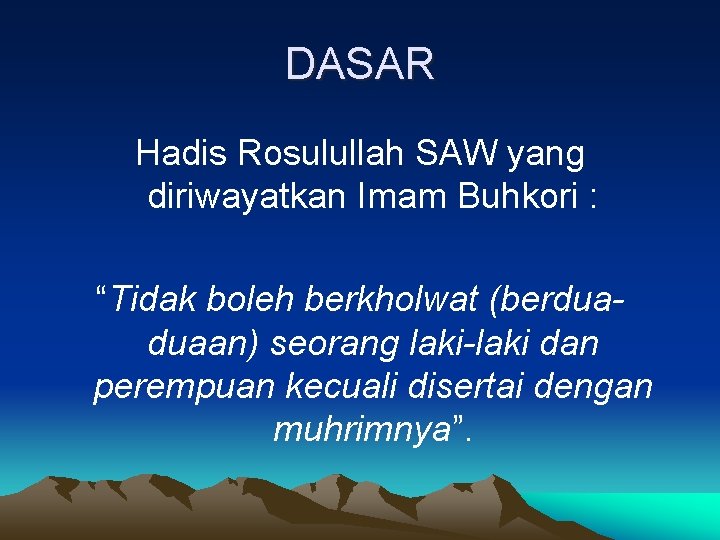 DASAR

Hadis Rosulullah SAW yang diriwayatkan Imam Buhkori :

“Tidak boleh berkholwat (berdua-duaan) seorang laki-laki dan perempuan kecuali disertai dengan muhrimnya”.